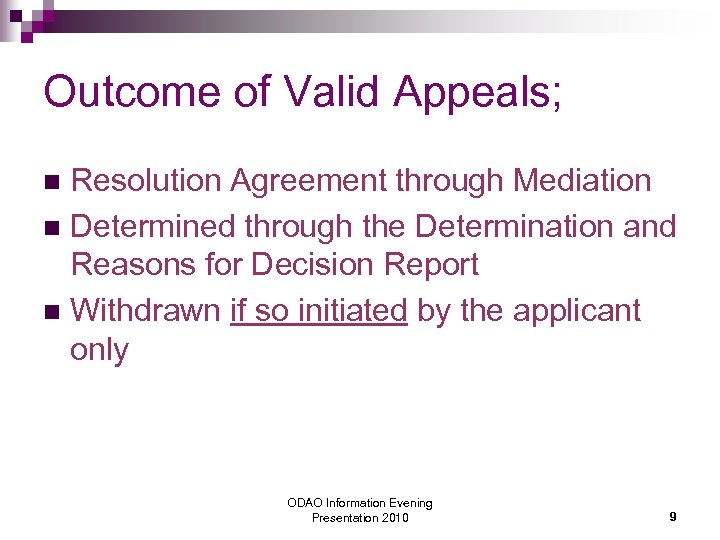 Outcome of Valid Appeals;

- Resolution Agreement through Mediation
- Determined through the Determination and Reasons for Decision Report
- Withdrawn if so initiated by the applicant only

ODAO Information Evening Presentation 2010

9